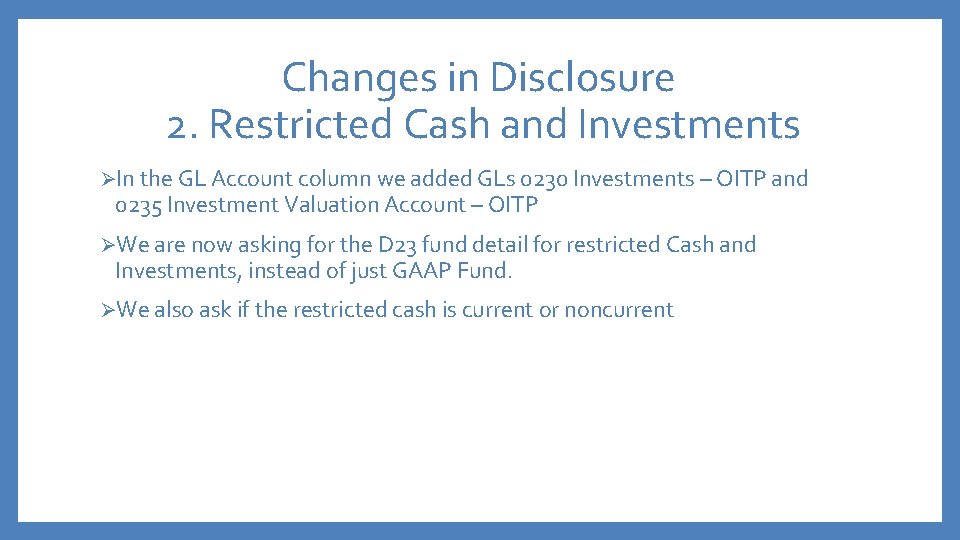 Changes in Disclosure
2. Restricted Cash and Investments

➢In the GL Account column we added GLs 0230 Investments – OITP and 0235 Investment Valuation Account – OITP

➢We are now asking for the D23 fund detail for restricted Cash and Investments, instead of just GAAP Fund.

➢We also ask if the restricted cash is current or noncurrent